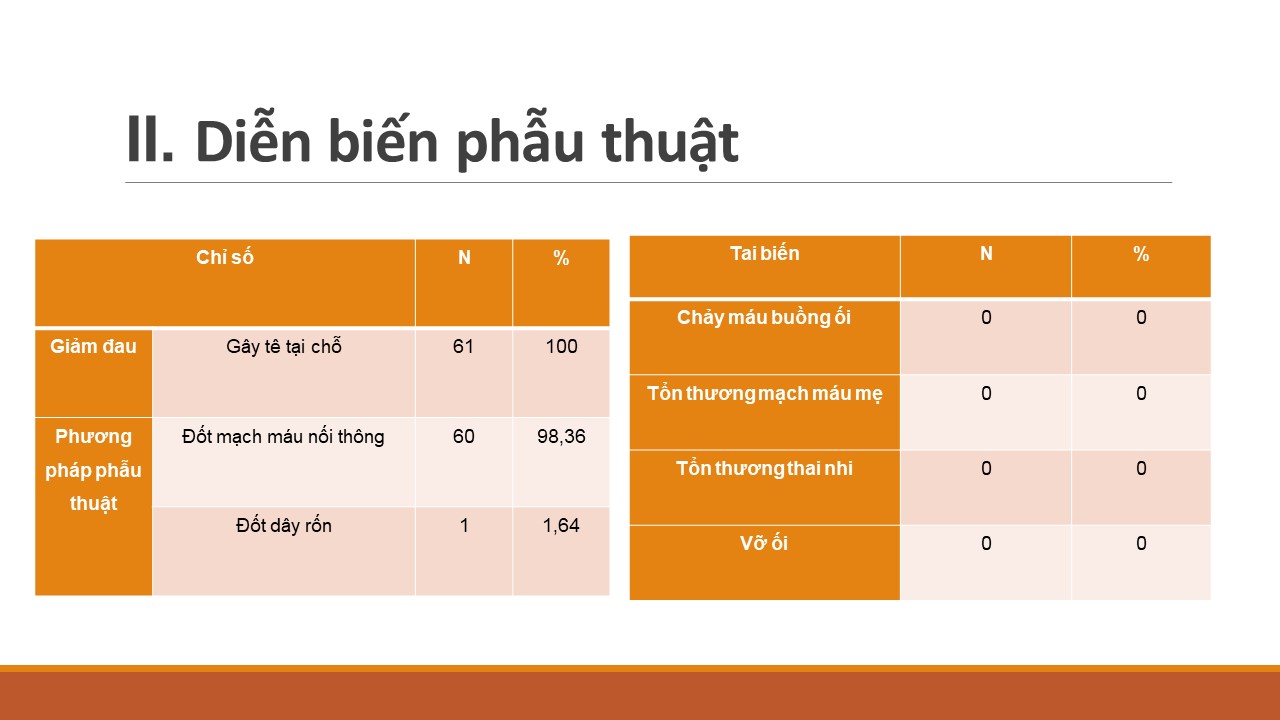 II. Diễn biến phẫu thuật

| Chỉ số | | N | % |
|---|---|---|---|
| Giảm đau | Gây tê tại chỗ | 61 | 100 |
| Phương pháp phẫu thuật | Đốt mạch máu nối thông | 60 | 98,36 |
| | Đốt dây rốn | 1 | 1,64 |

| Tai biến | N | % |
|---|---|---|
| Chảy máu buồng ối | 0 | 0 |
| Tổn thương mạch máu mẹ | 0 | 0 |
| Tổn thương thai nhi | 0 | 0 |
| Vỡ ối | 0 | 0 |